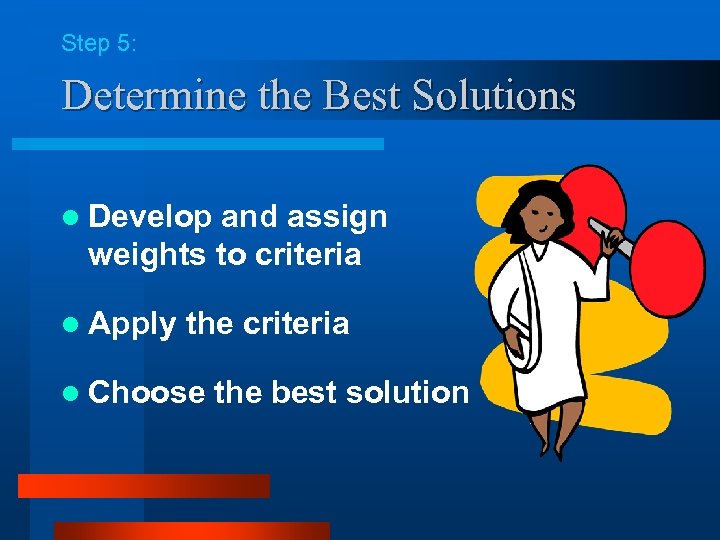 Step 5:

Determine the Best Solutions

- Develop and assign weights to criteria
- Apply the criteria
- Choose the best solution